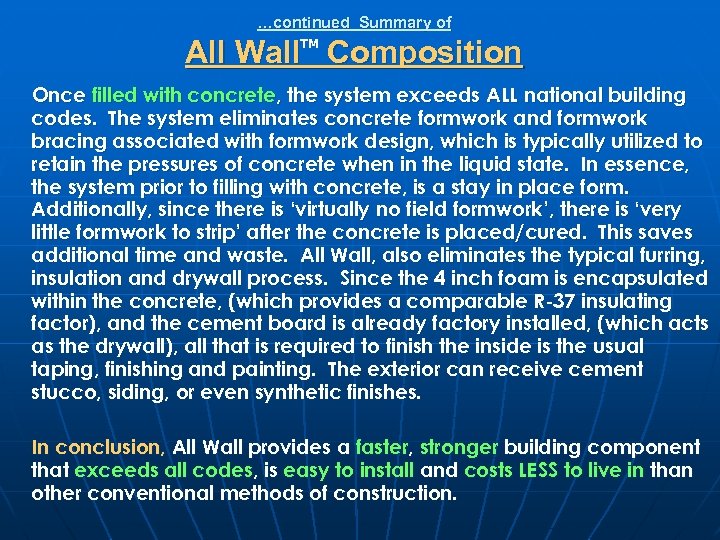 …continued Summary of

All Wall™ Composition

Once filled with concrete, the system exceeds ALL national building codes. The system eliminates concrete formwork and formwork bracing associated with formwork design, which is typically utilized to retain the pressures of concrete when in the liquid state. In essence, the system prior to filling with concrete, is a stay in place form. Additionally, since there is 'virtually no field formwork', there is 'very little formwork to strip' after the concrete is placed/cured. This saves additional time and waste. All Wall, also eliminates the typical furring, insulation and drywall process. Since the 4 inch foam is encapsulated within the concrete, (which provides a comparable R-37 insulating factor), and the cement board is already factory installed, (which acts as the drywall), all that is required to finish the inside is the usual taping, finishing and painting. The exterior can receive cement stucco, siding, or even synthetic finishes.

In conclusion, All Wall provides a faster, stronger building component that exceeds all codes, is easy to install and costs LESS to live in than other conventional methods of construction.